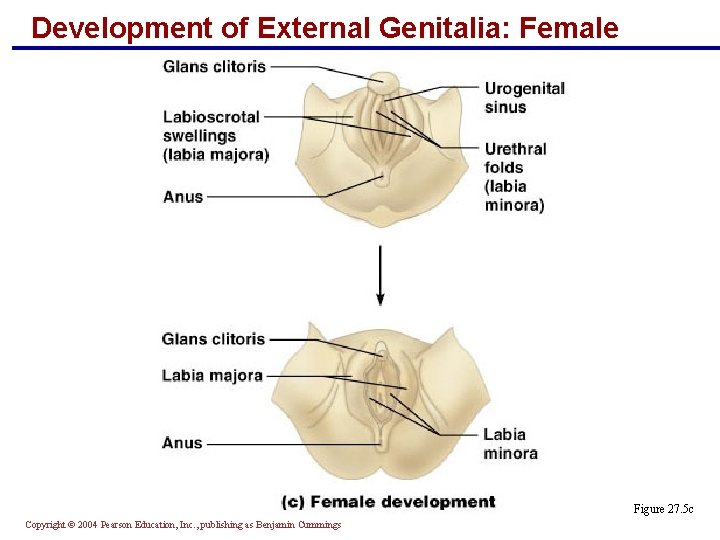 Development of External Genitalia: Female

Glans clitoris

Labioscrotal swellings (labia majora)

Anus

Urogenital sinus

Urethral folds (labia minora)

Glans clitoris

Labia majora

Anus

Labia minora

(c) Female development

Figure 27.5c

Copyright © 2004 Pearson Education, Inc., publishing as Benjamin Cummings